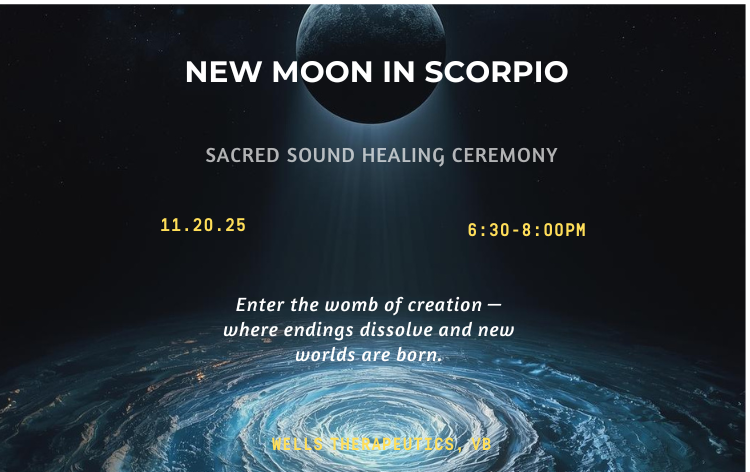 NEW MOON IN SCORPIO

SACRED SOUND HEALING CEREMONY

11.20.25

6:30-8:00PM

Enter the womb of creation — where endings dissolve and new worlds are born.

WELLS THERAPEUTICS, VB